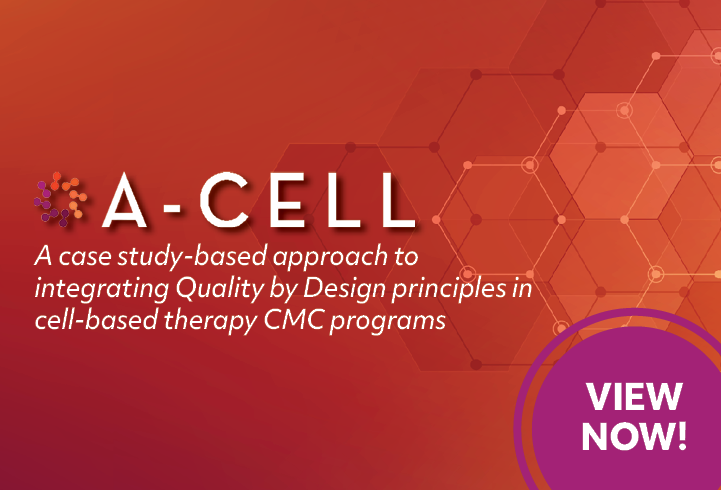 A-CELL

A case study-based approach to integrating Quality by Design principles in cell-based therapy CMC programs

VIEW NOW!